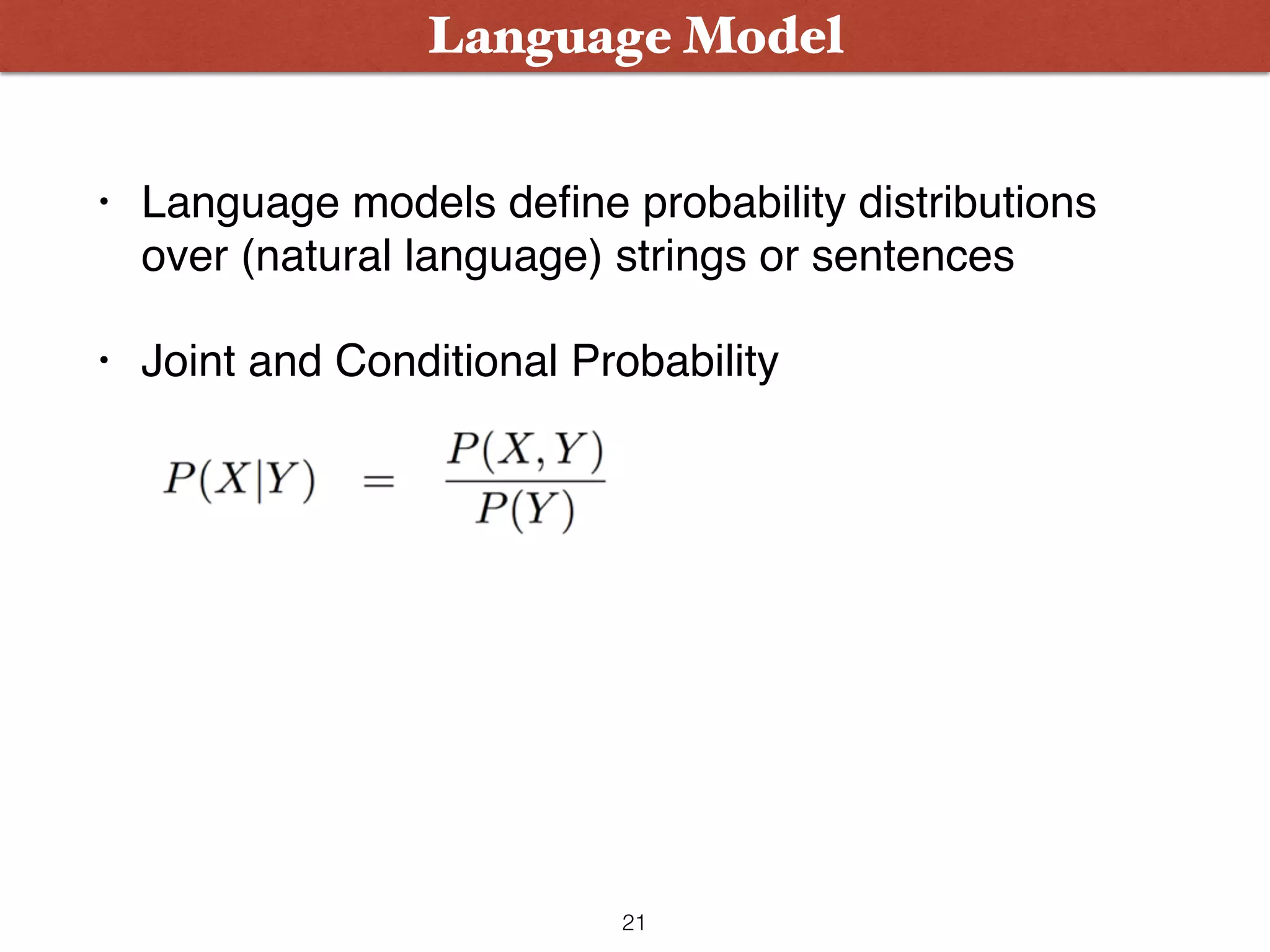 Language Model

• Language models define probability distributions over (natural language) strings or sentences

• Joint and Conditional Probability

$P(X|Y) = \frac{P(X,Y)}{P(Y)}$

21